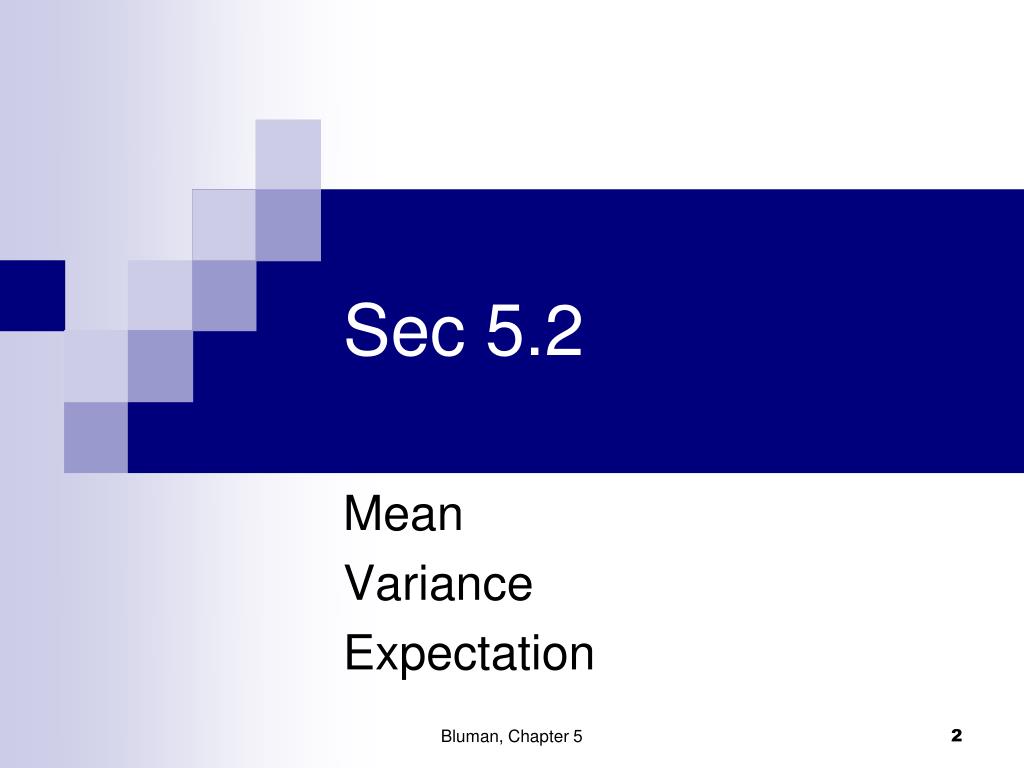 Sec 5.2

Mean
Variance
Expectation

Bluman, Chapter 5

2